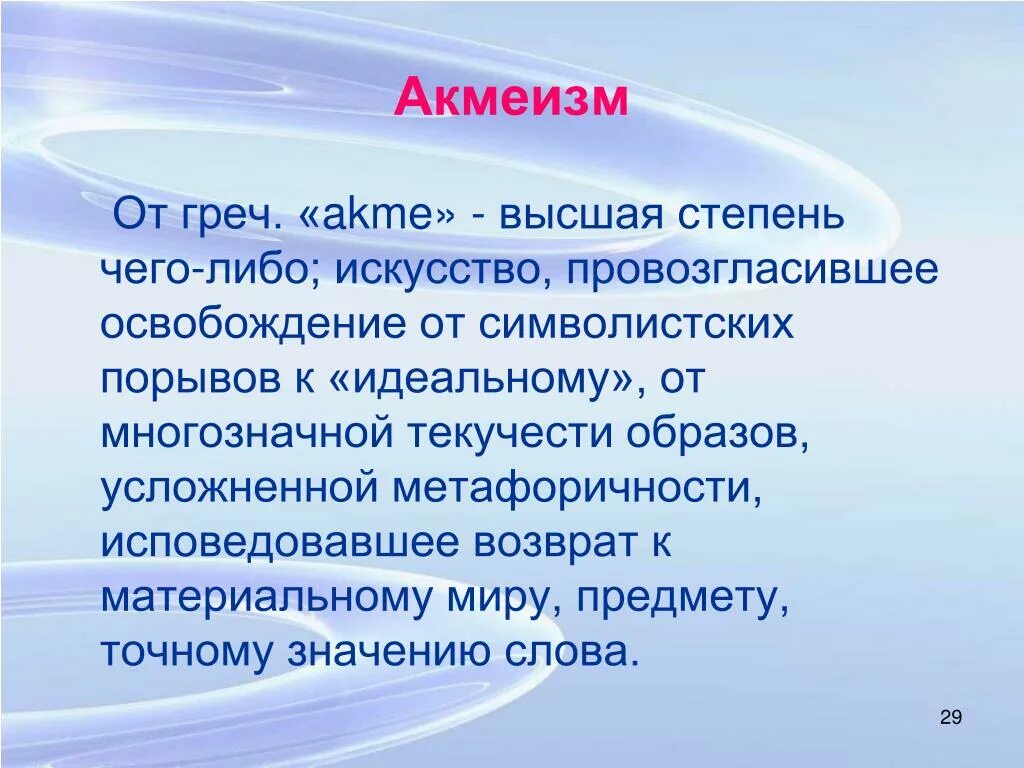 Акмеизм

От греч. «akme» - высшая степень чего-либо; искусство, провозгласившее освобождение от символистских порывов к «идеальному», от многозначной текучести образов, усложненной метафоричности, исповедовавшее возврат к материальному миру, предмету, точному значению слова.

29